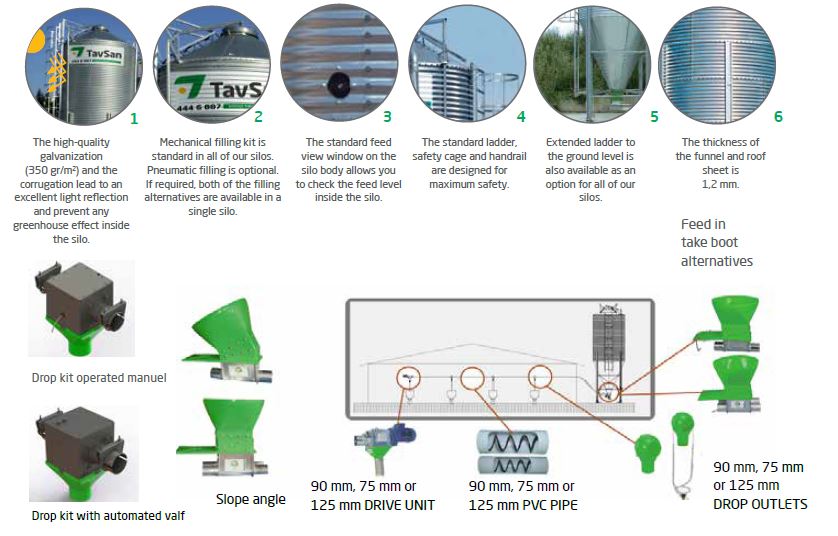 TavSan

TavS
444 6 887

1

The high-quality galvanization (350 gr/m²) and the corrugation lead to an excellent light reflection and prevent any greenhouse effect inside the silo.

2

Mechanical filling kit is standard in all of our silos. Pneumatic filling is optional. If required, both of the filling alternatives are available in a single silo.

3

The standard feed view window on the silo body allows you to check the feed level inside the silo.

4

The standard ladder, safety cage and handrail are designed for maximum safety.

5

Extended ladder to the ground level is also available as an option for all of our silos.

6

The thickness of the funnel and roof sheet is 1,2 mm.

Feed in take boot alternatives

Drop kit operated manuel

Drop kit with automated valf

Slope angle

90 mm, 75 mm or 125 mm DRIVE UNIT

90 mm, 75 mm or 125 mm PVC PIPE

90 mm, 75 mm or 125 mm DROP OUTLETS